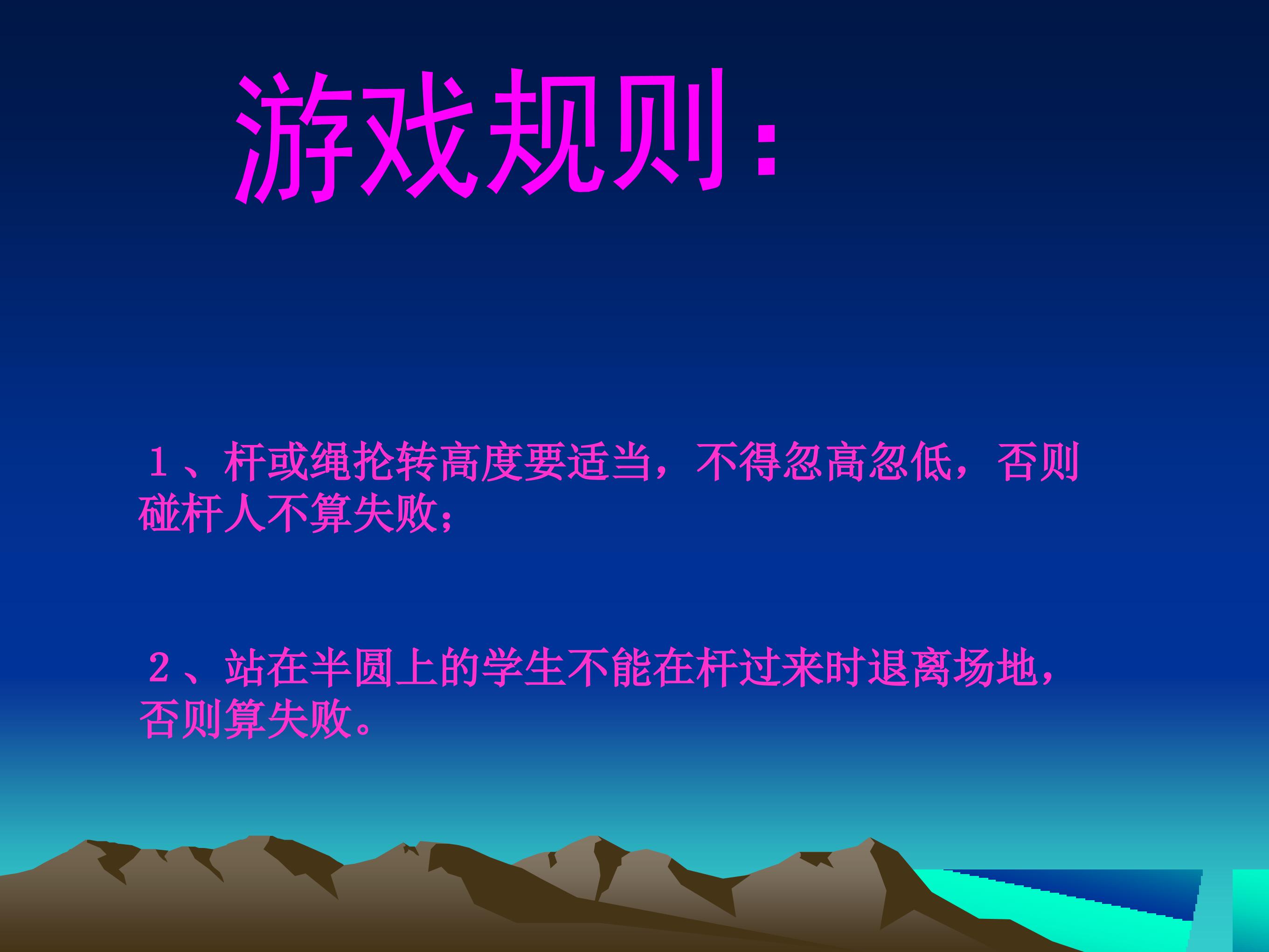 游戏规则：

１、杆或绳抡转高度要适当，不得忽高忽低，否则碰杆人不算失败；

２、站在半圆上的学生不能在杆过来时退离场地，否则算失败。